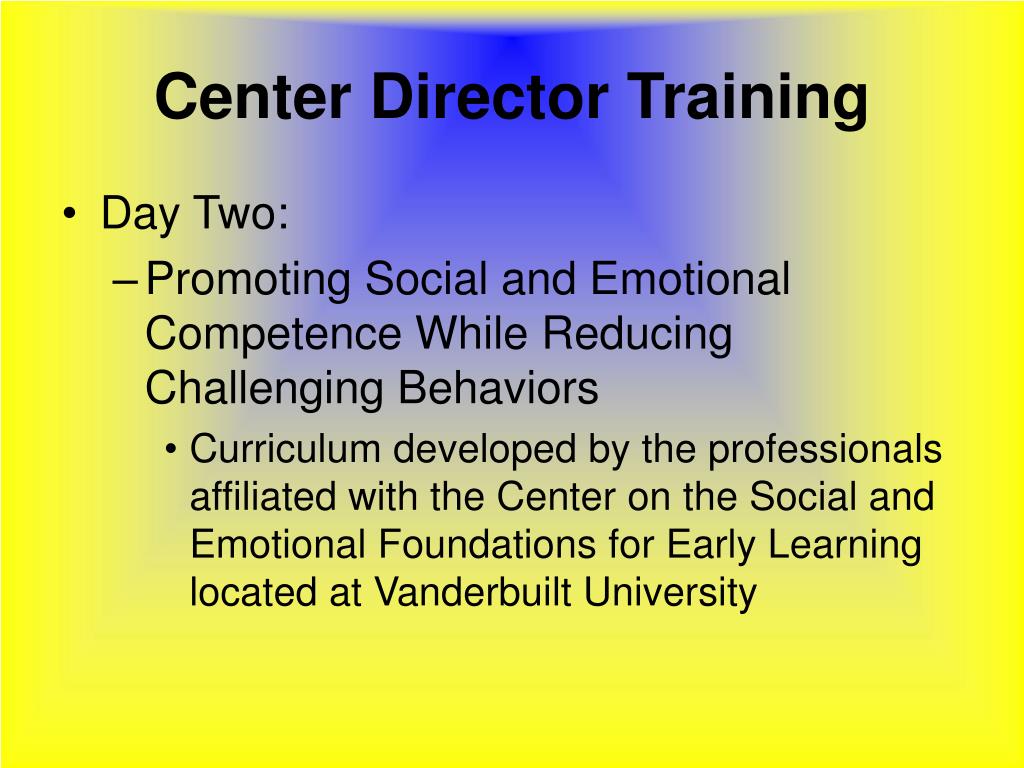 Center Director Training

• Day Two:
– Promoting Social and Emotional Competence While Reducing Challenging Behaviors
• Curriculum developed by the professionals affiliated with the Center on the Social and Emotional Foundations for Early Learning located at Vanderbuilt University